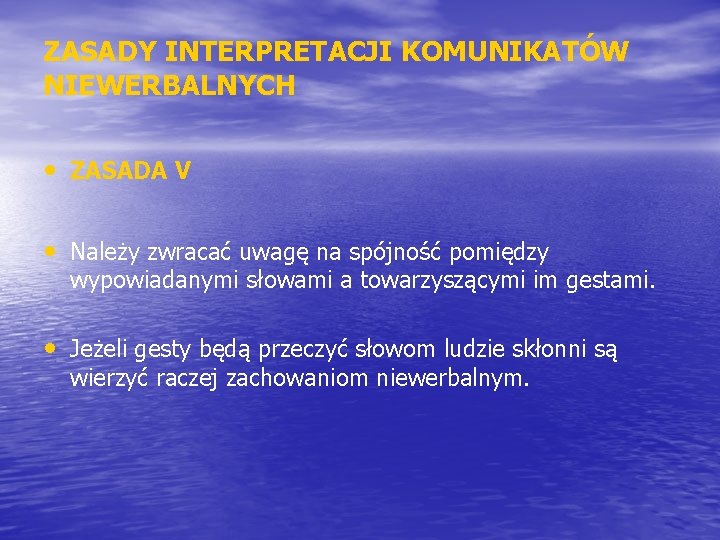 ZASADY INTERPRETACJI KOMUNIKATÓW NIEWERBALNYCH

• ZASADA V

• Należy zwracać uwagę na spójność pomiędzy wypowiadanymi słowami a towarzyszącymi im gestami.

• Jeżeli gesty będą przeczyć słowom ludzie skłonni są wierzyć raczej zachowaniom niewerbalnym.